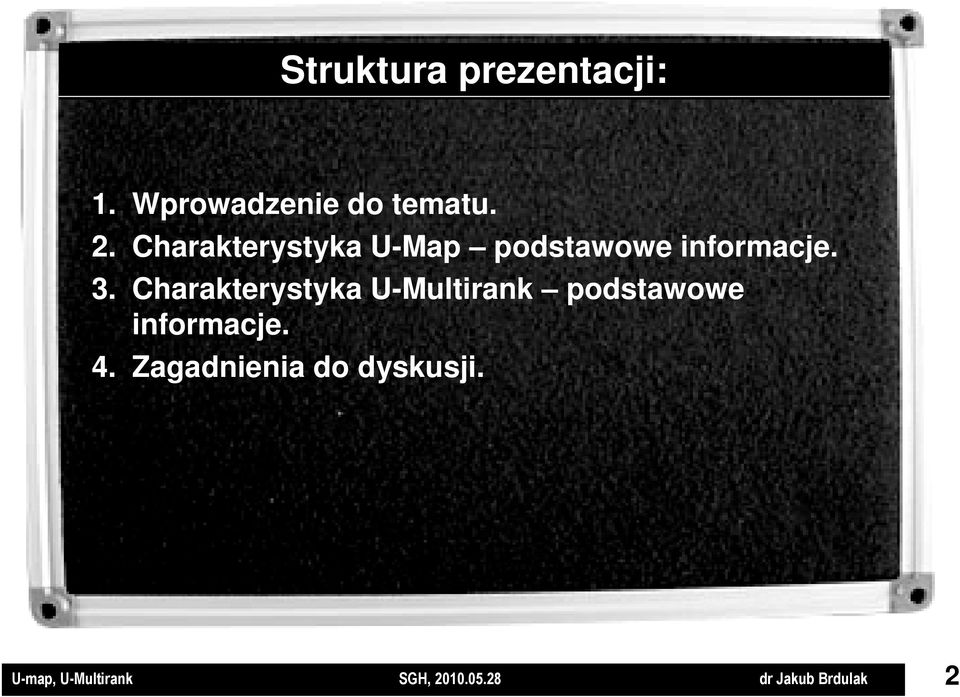 Struktura prezentacji:

1. Wprowadzenie do tematu.
2. Charakterystyka U-Map – podstawowe informacje.
3. Charakterystyka U-Multirank – podstawowe informacje.
4. Zagadnienia do dyskusji.

U-map, U-Multirank SGH, 2010.05.28 dr Jakub Brdulak 2